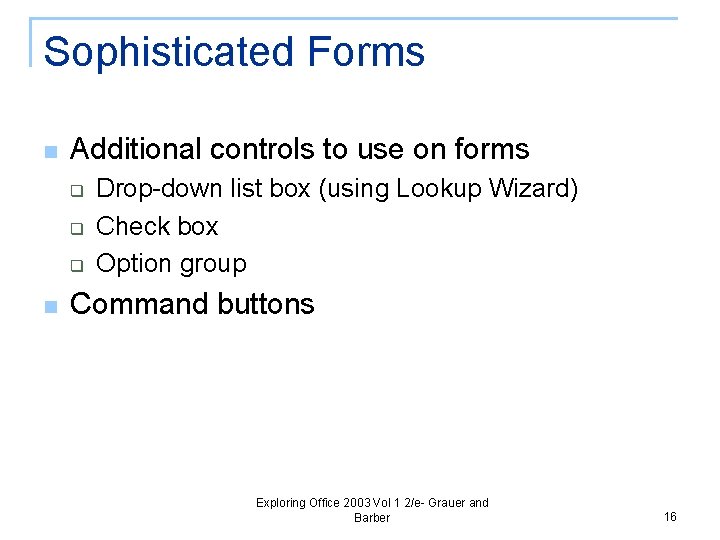 Sophisticated Forms

Additional controls to use on forms

Drop-down list box (using Lookup Wizard)

Check box

Option group

Command buttons

Exploring Office 2003 Vol 1 2/e- Grauer and Barber

16